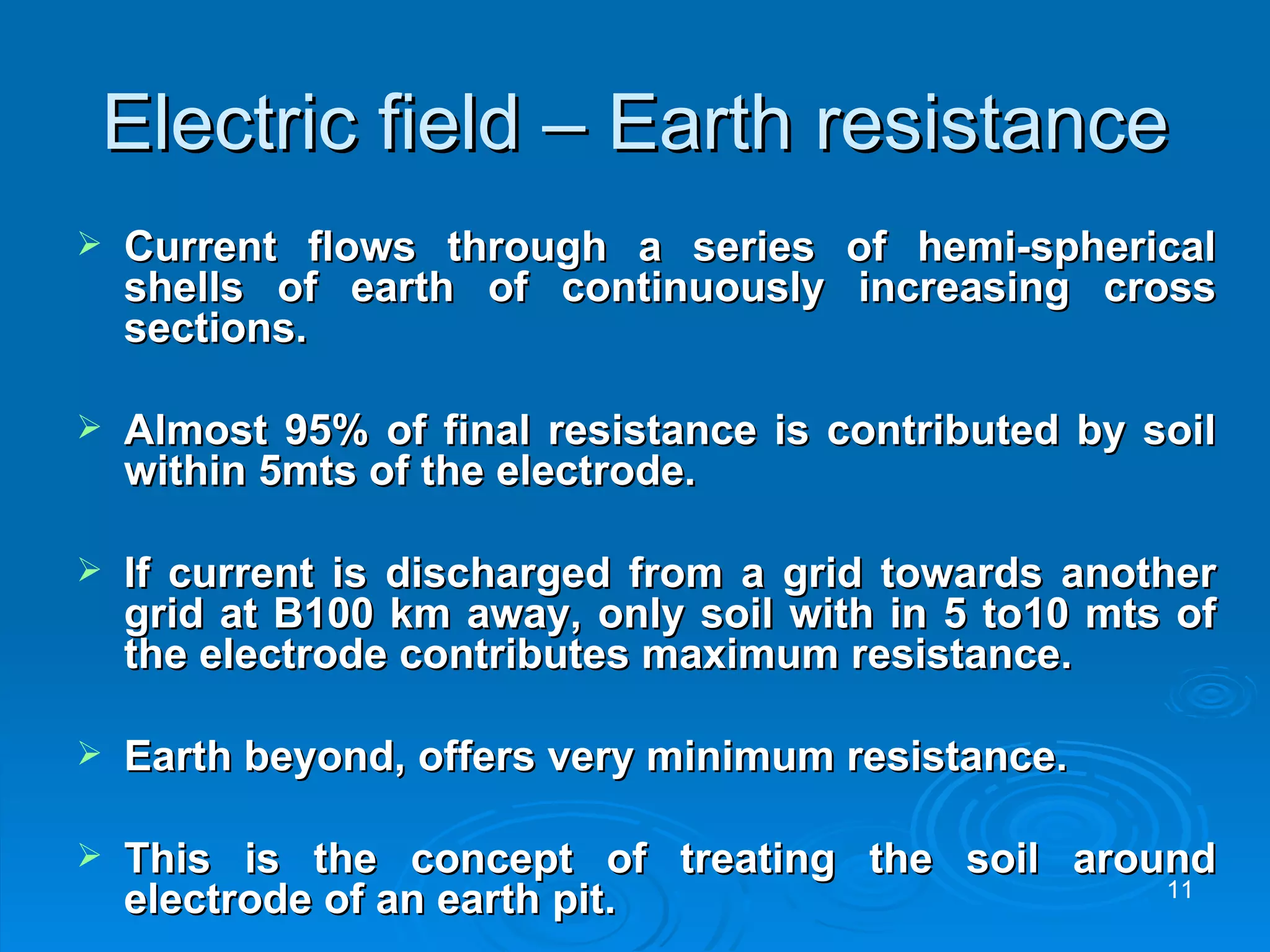 Electric field – Earth resistance

➢ Current flows through a series of hemi-spherical shells of earth of continuously increasing cross sections.

➢ Almost 95% of final resistance is contributed by soil within 5mts of the electrode.

➢ If current is discharged from a grid towards another grid at B100 km away, only soil with in 5 to10 mts of the electrode contributes maximum resistance.

➢ Earth beyond, offers very minimum resistance.

➢ This is the concept of treating the soil around electrode of an earth pit.

11